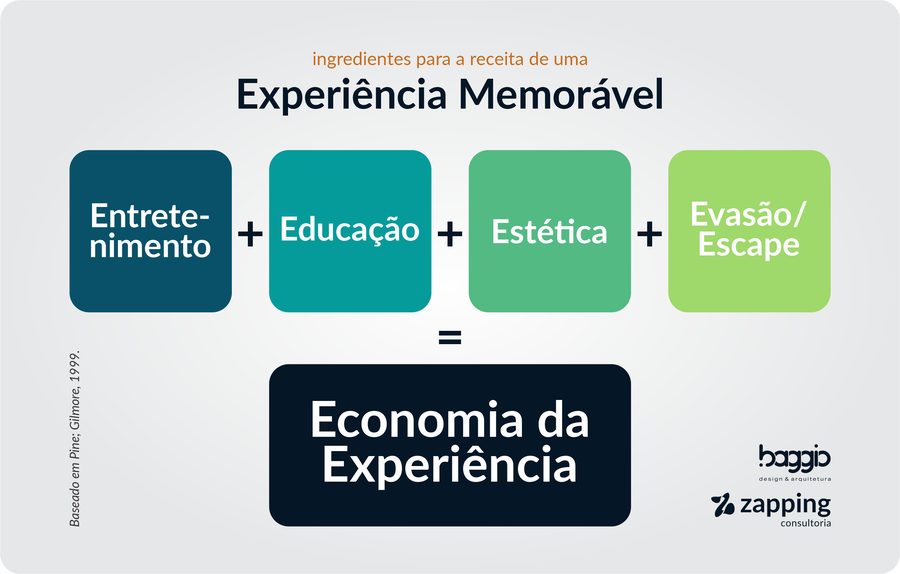 ingredientes para a receita de uma
Experiência Memorável

Entretenimento + Educação + Estética + Evasão/ Escape

=

Economia da Experiência

Baseado em Pine; Gilmore, 1999.

baggio
design & arquitetura

zapping
consultoria